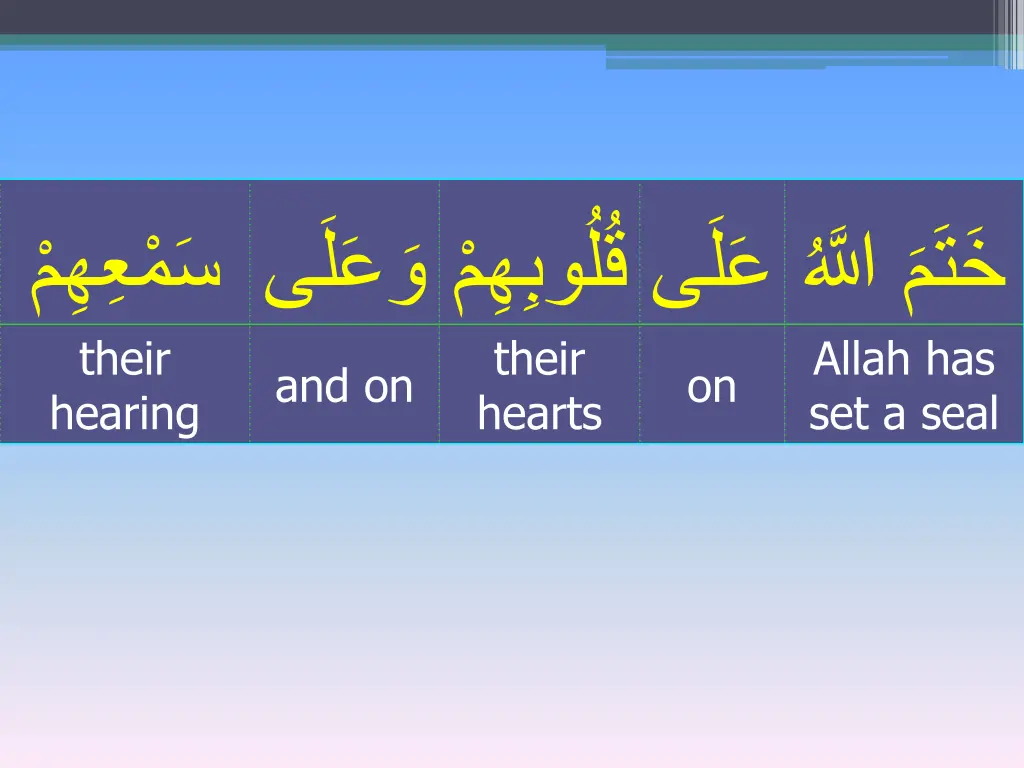 | سَمْعِهِمْ | وَعَلَى | قُلُوبِهِمْ | عَلَى | خَتَمَ اللَّهُ |
|---|---|---|---|---|
| their hearing | and on | their hearts | on | Allah has set a seal |